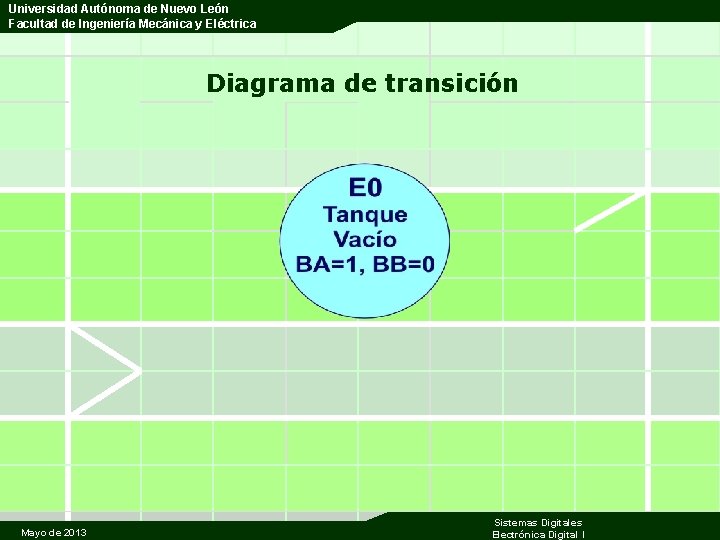 Universidad Autónoma de Nuevo León
Facultad de Ingeniería Mecánica y Eléctrica

Diagrama de transición

E0
Tanque
Vacío
BA=1, BB=0

Mayo de 2013

Sistemas Digitales
Electrónica Digital I